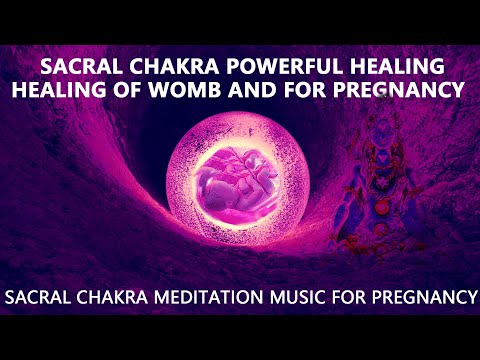 SACRAL CHAKRA POWERFUL HEALING
HEALING OF WOMB AND FOR PREGNANCY

SACRAL CHAKRA MEDITATION MUSIC FOR PREGNANCY